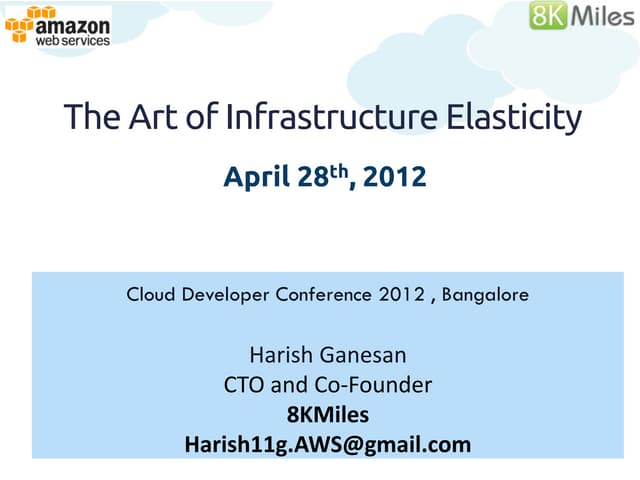 amazon web services

8K Miles

The Art of Infrastructure Elasticity

April 28$^{th}$, 2012

Cloud Developer Conference 2012 , Bangalore

Harish Ganesan
CTO and Co-Founder
8KMiles
Harish11g.AWS@gmail.com